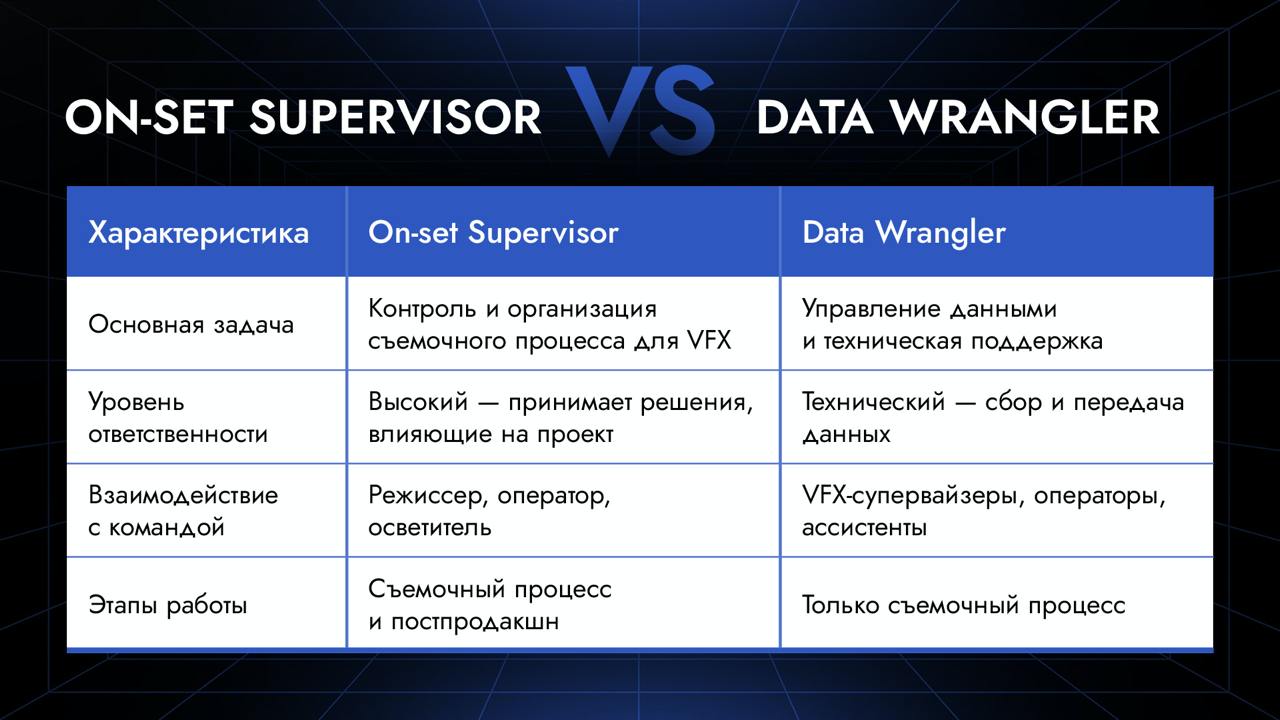 ON-SET SUPERVISOR VS DATA WRANGLER

| Характеристика | On-set Supervisor | Data Wrangler |
|---|---|---|
| Основная задача | Контроль и организация съемочного процесса для VFX | Управление данными и техническая поддержка |
| Уровень ответственности | Высокий — принимает решения, влияющие на проект | Технический — сбор и передача данных |
| Взаимодействие с командой | Режиссер, оператор, осветитель | VFX-супервайзеры, операторы, ассистенты |
| Этапы работы | Съемочный процесс и постпродакшн | Только съемочный процесс |